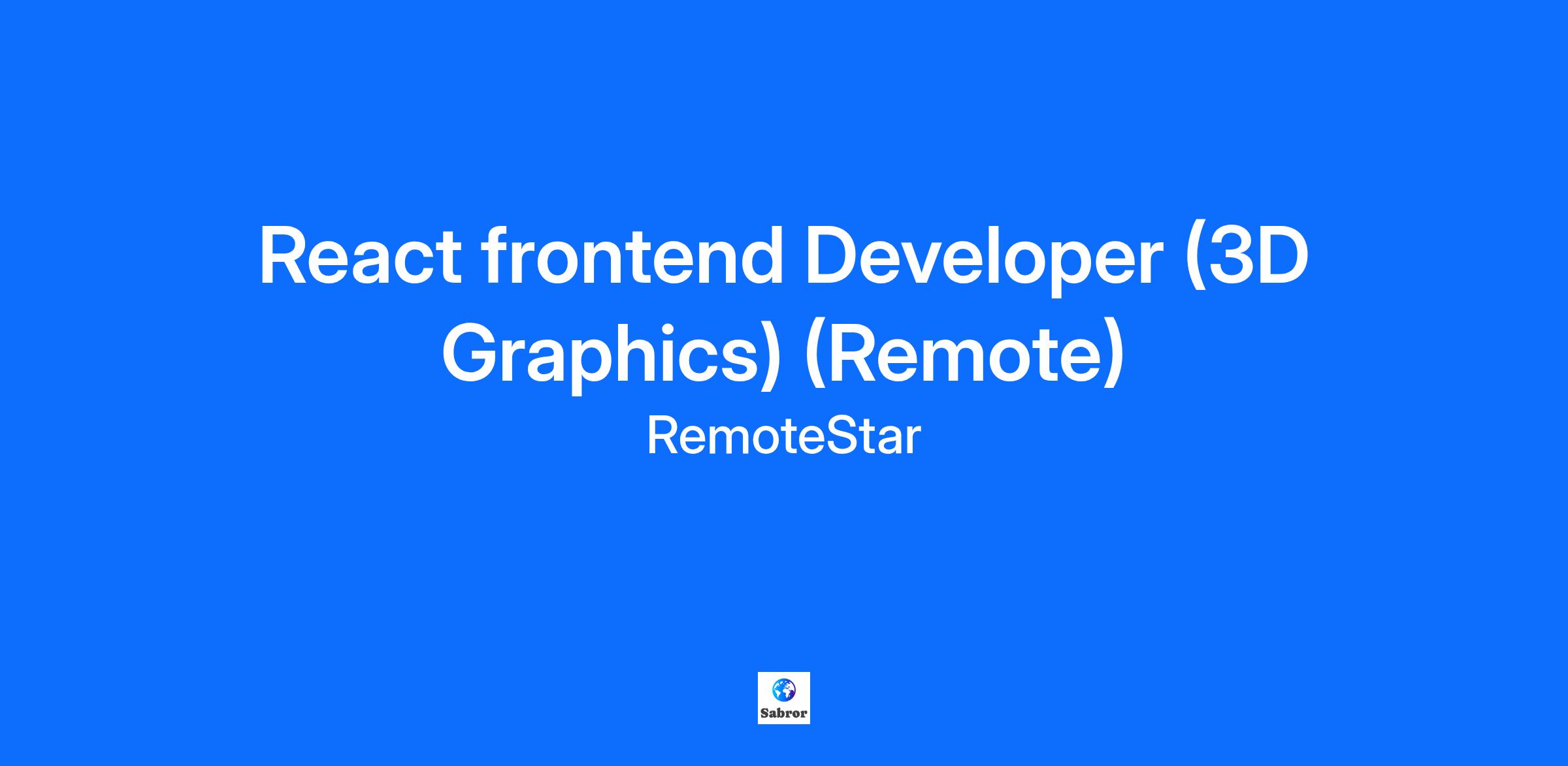 React frontend Developer (3D Graphics) (Remote)

RemoteStar

Sabror